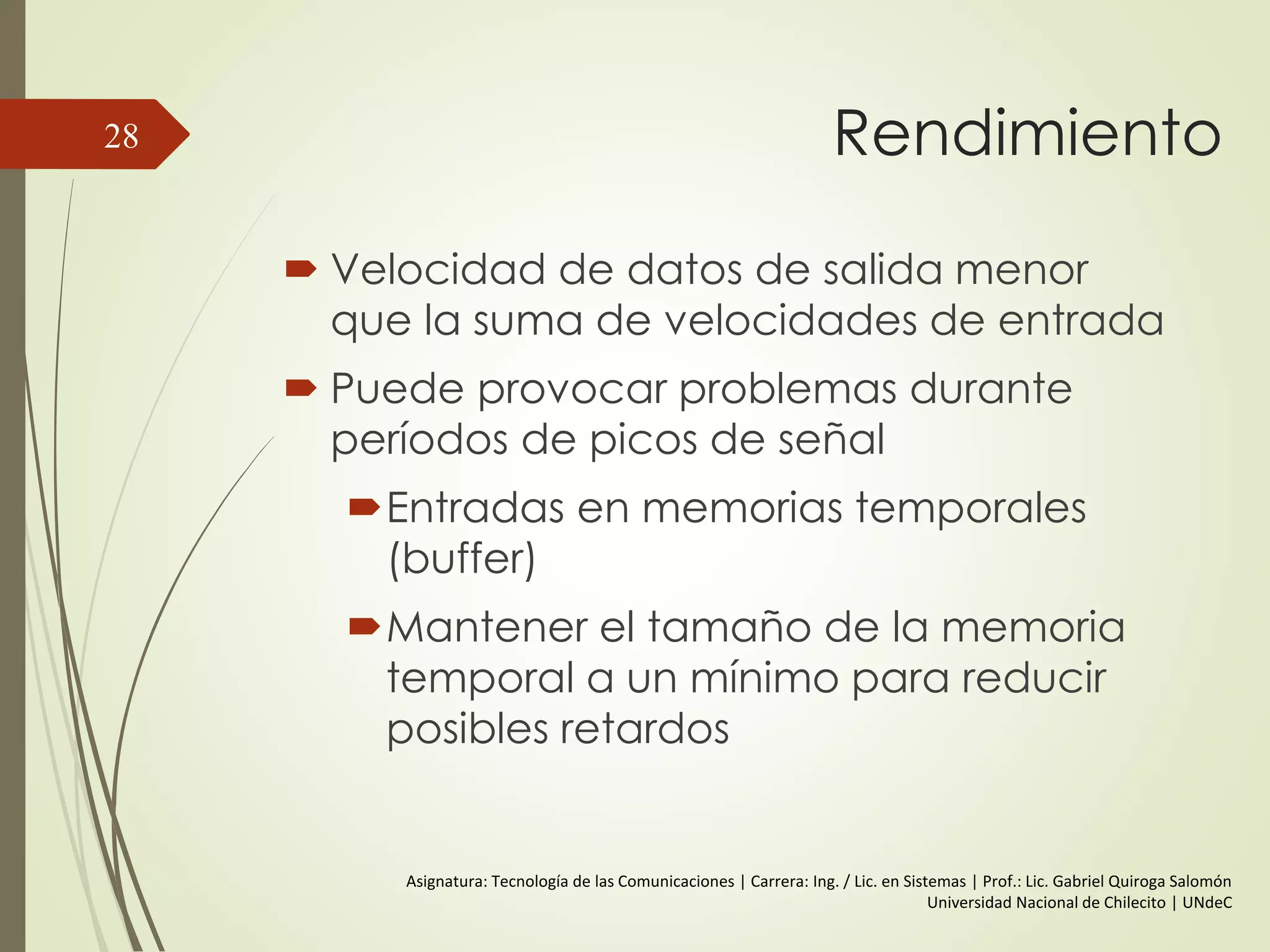 28

Rendimiento

Velocidad de datos de salida menor que la suma de velocidades de entrada

Puede provocar problemas durante períodos de picos de señal

Entradas en memorias temporales (buffer)

Mantener el tamaño de la memoria temporal a un mínimo para reducir posibles retardos

Asignatura: Tecnología de las Comunicaciones | Carrera: Ing. / Lic. en Sistemas | Prof.: Lic. Gabriel Quiroga Salomón
Universidad Nacional de Chilecito | UNdeC